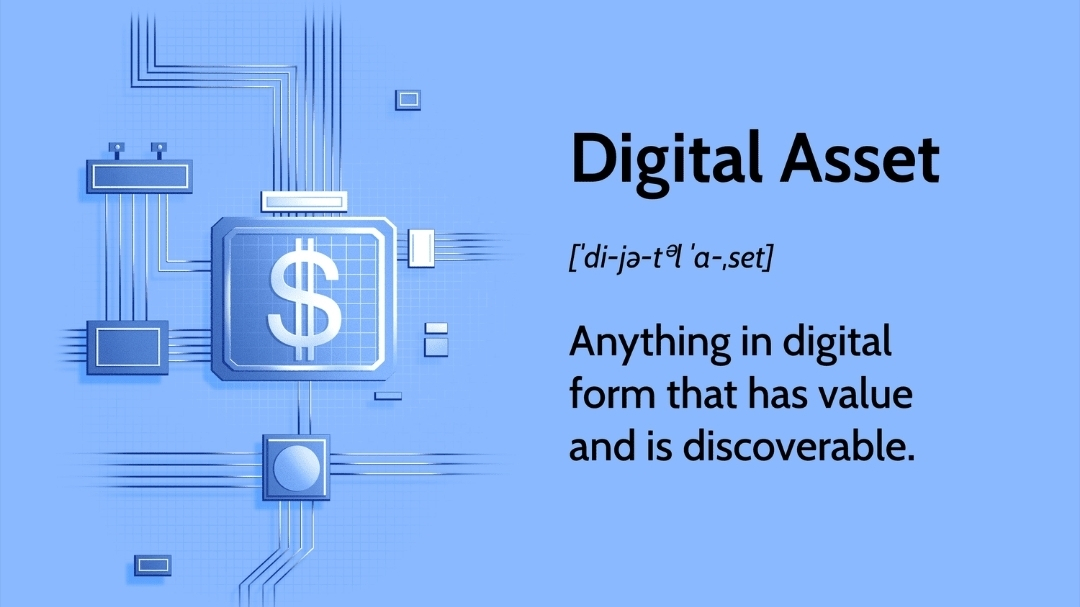 $

Digital Asset

[ˈdi-jə-tᵊl ˈa-ˌset]

Anything in digital form that has value and is discoverable.